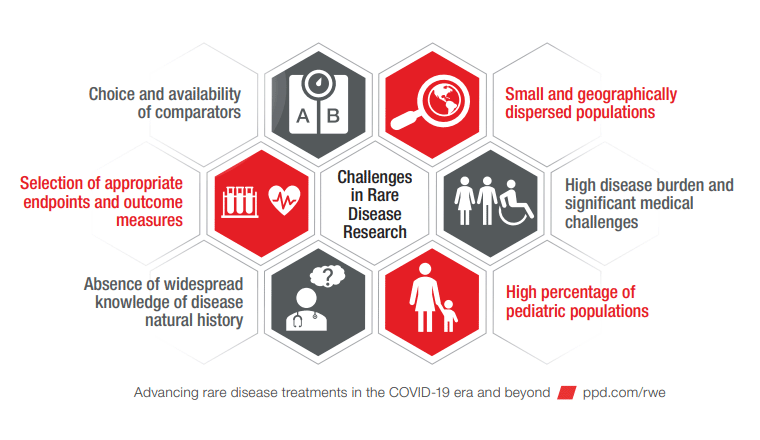 Choice and availability of comparators

A B

Small and geographically dispersed populations

Selection of appropriate endpoints and outcome measures

Challenges in Rare Disease Research

High disease burden and significant medical challenges

Absence of widespread knowledge of disease natural history

?

High percentage of pediatric populations

Advancing rare disease treatments in the COVID-19 era and beyond ppd.com/rwe